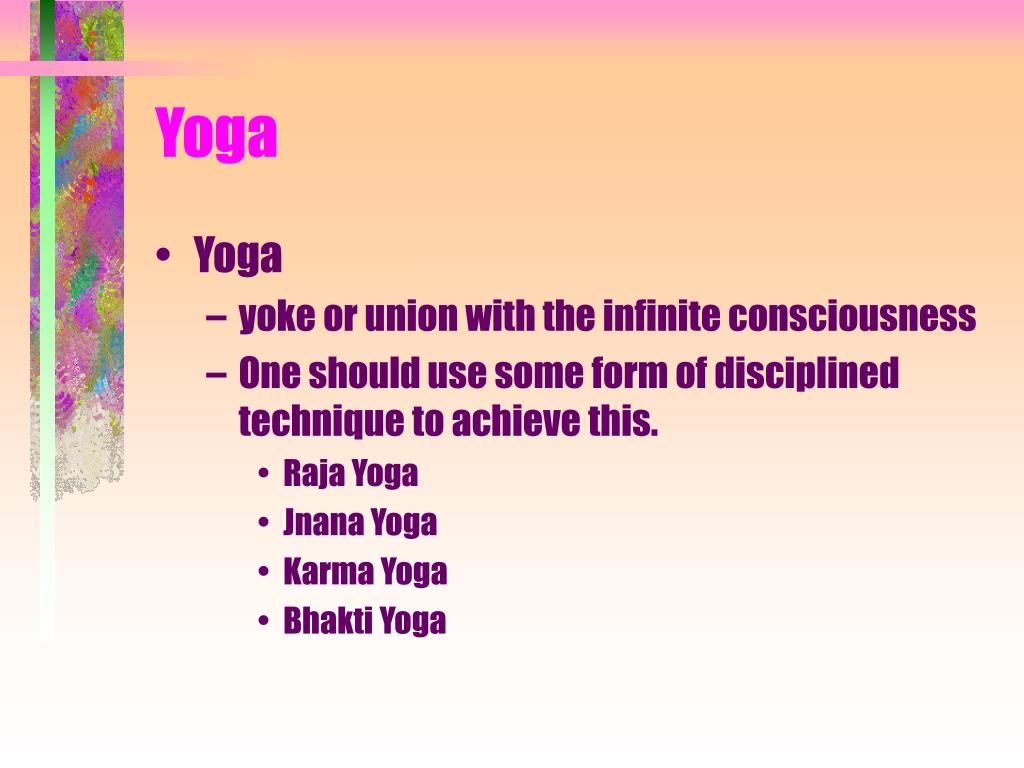 Yoga

• Yoga
  – yoke or union with the infinite consciousness
  – One should use some form of disciplined technique to achieve this.
    • Raja Yoga
    • Jnana Yoga
    • Karma Yoga
    • Bhakti Yoga